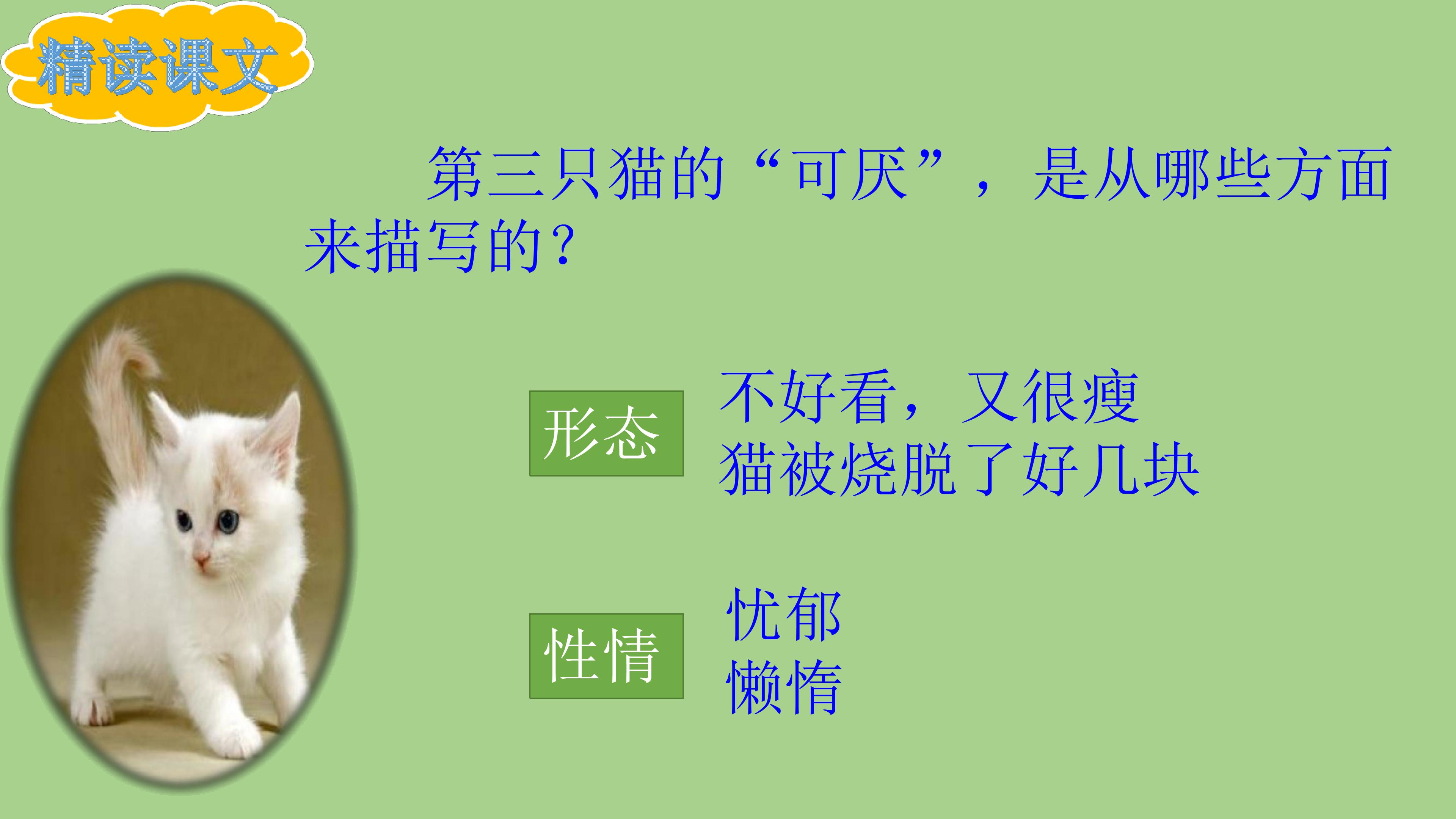 精读课文

第三只猫的“可厌”，是从哪些方面来描写的？

形态

不好看，又很瘦
猫被烧脱了好几块

性情

忧郁
懒惰